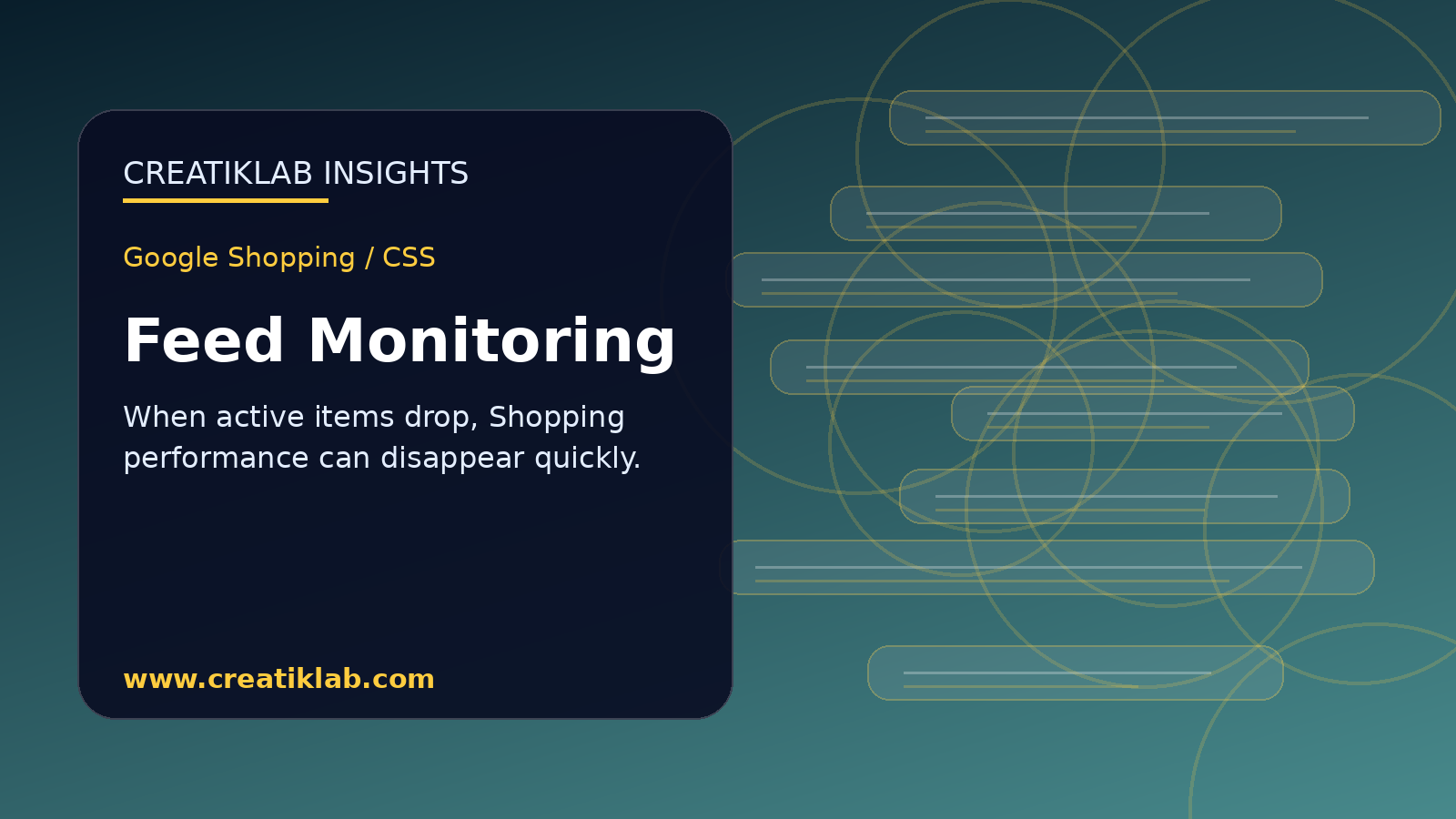 CREATIKLAB INSIGHTS

Google Shopping / CSS

Feed Monitoring

When active items drop, Shopping performance can disappear quickly.

www.creatiklab.com